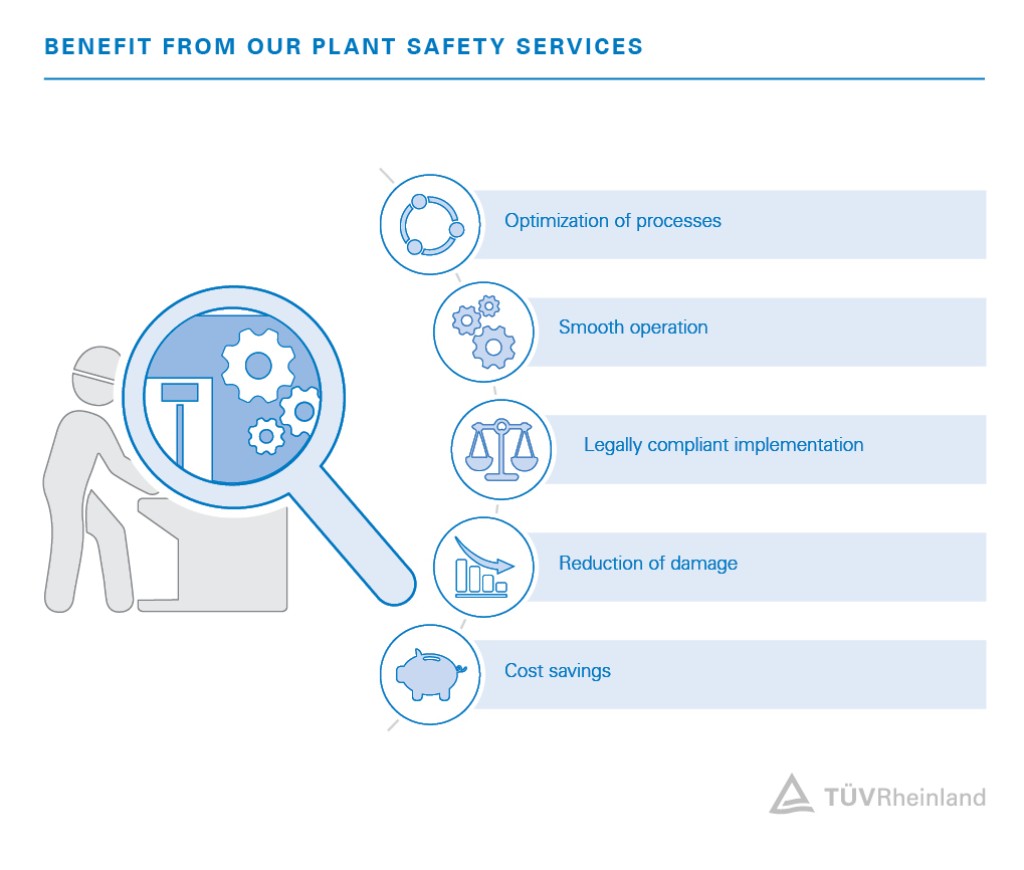 BENEFIT FROM OUR PLANT SAFETY SERVICES

Optimization of processes

Smooth operation

Legally compliant implementation

Reduction of damage

Cost savings

TÜVRheinland